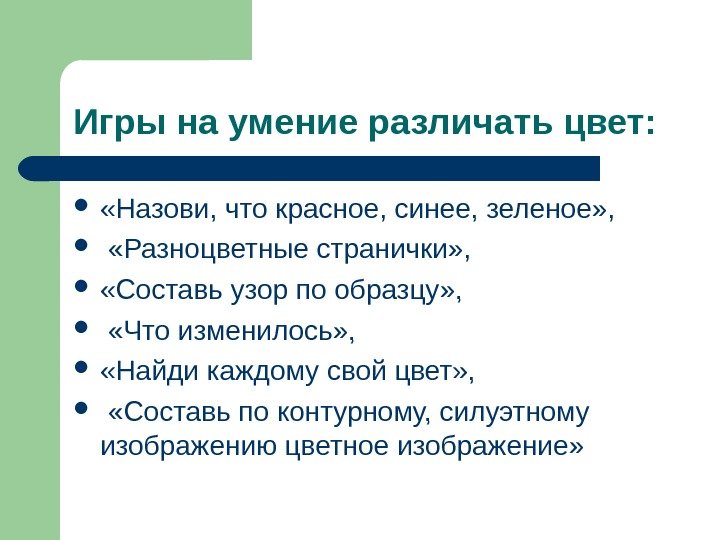 Игры на умение различать цвет:

- «Назови, что красное, синее, зеленое»,
- «Разноцветные странички»,
- «Составь узор по образцу»,
- «Что изменилось»,
- «Найди каждому свой цвет»,
- «Составь по контурному, силуэтному изображению цветное изображение»